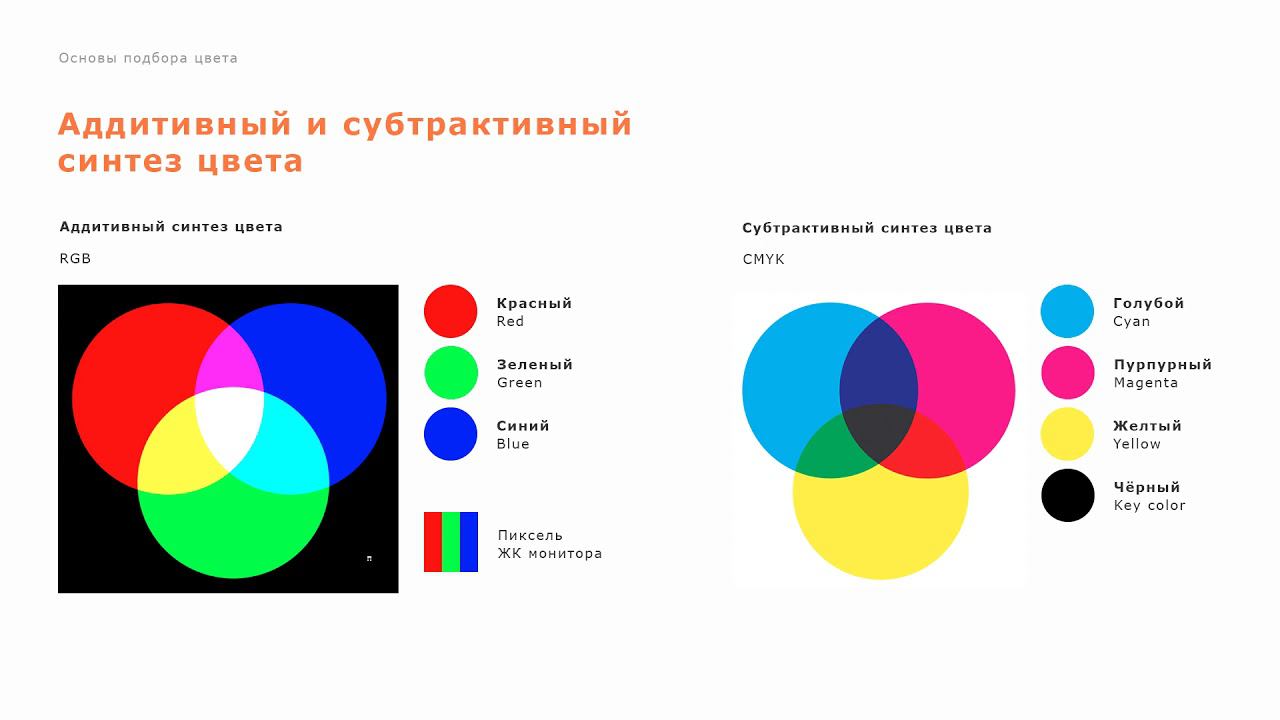 Основы подбора цвета

Аддитивный и субтрактивный синтез цвета

Аддитивный синтез цвета

RGB

Красный
Red

Зеленый
Green

Синий
Blue

Пиксель
ЖК монитора

Субтрактивный синтез цвета

CMYK

Голубой
Cyan

Пурпурный
Magenta

Желтый
Yellow

Чёрный
Key color